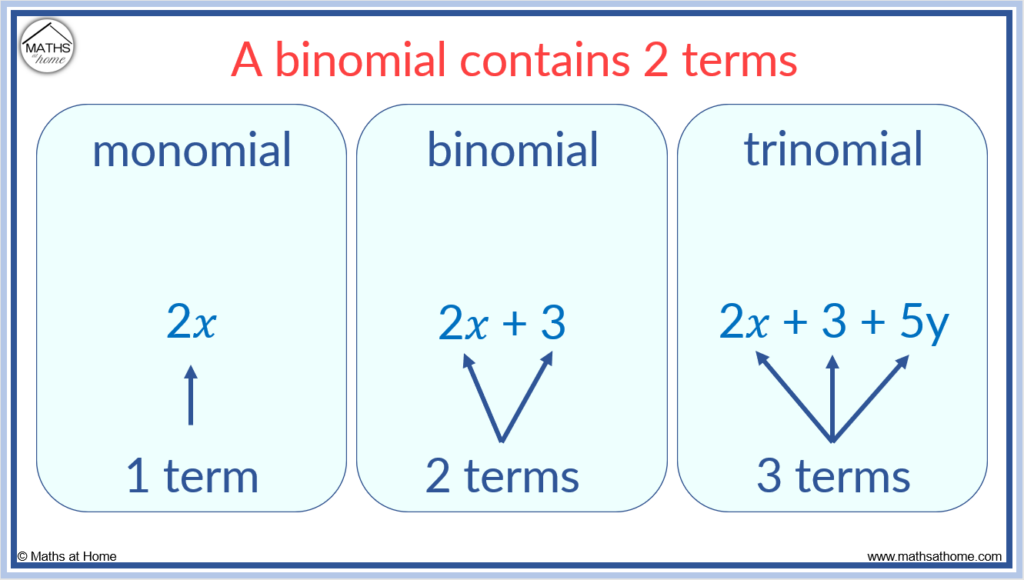 MATHS at home

A binomial contains 2 terms

monomial

$2x$

1 term

binomial

$2x + 3$

2 terms

trinomial

$2x + 3 + 5y$

3 terms

© Maths at Home

www.mathsathome.com